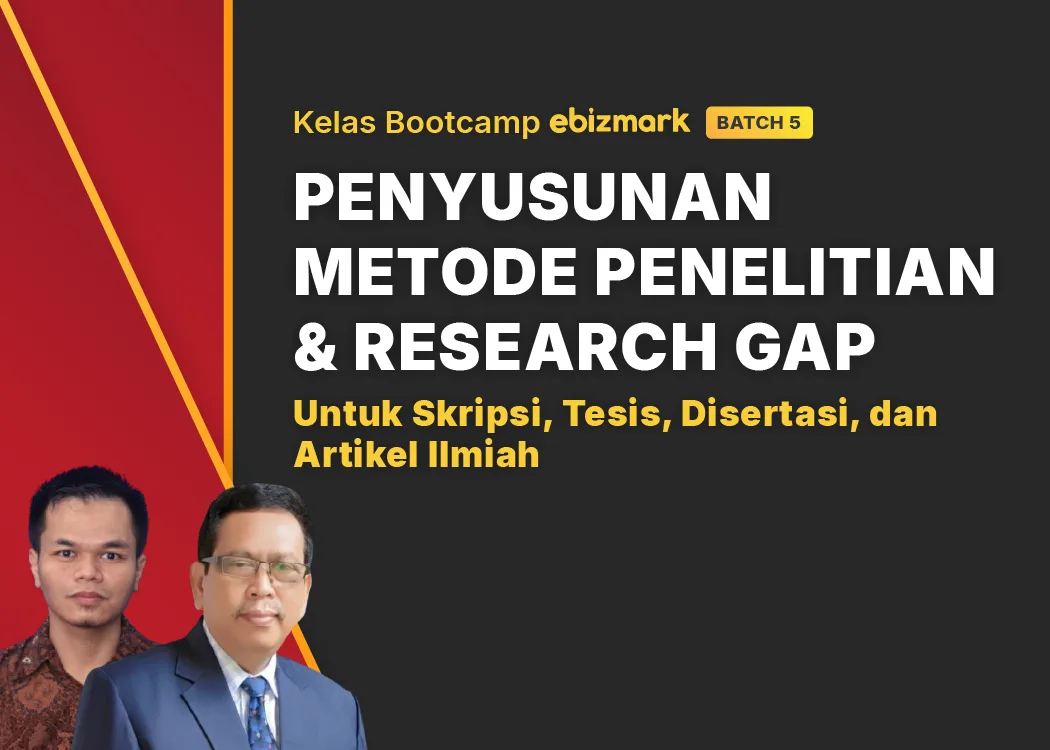 Kelas Bootcamp ebizmark BATCH 5

PENYUSUNAN METODE PENELITIAN & RESEARCH GAP

Untuk Skripsi, Tesis, Disertasi, dan Artikel Ilmiah